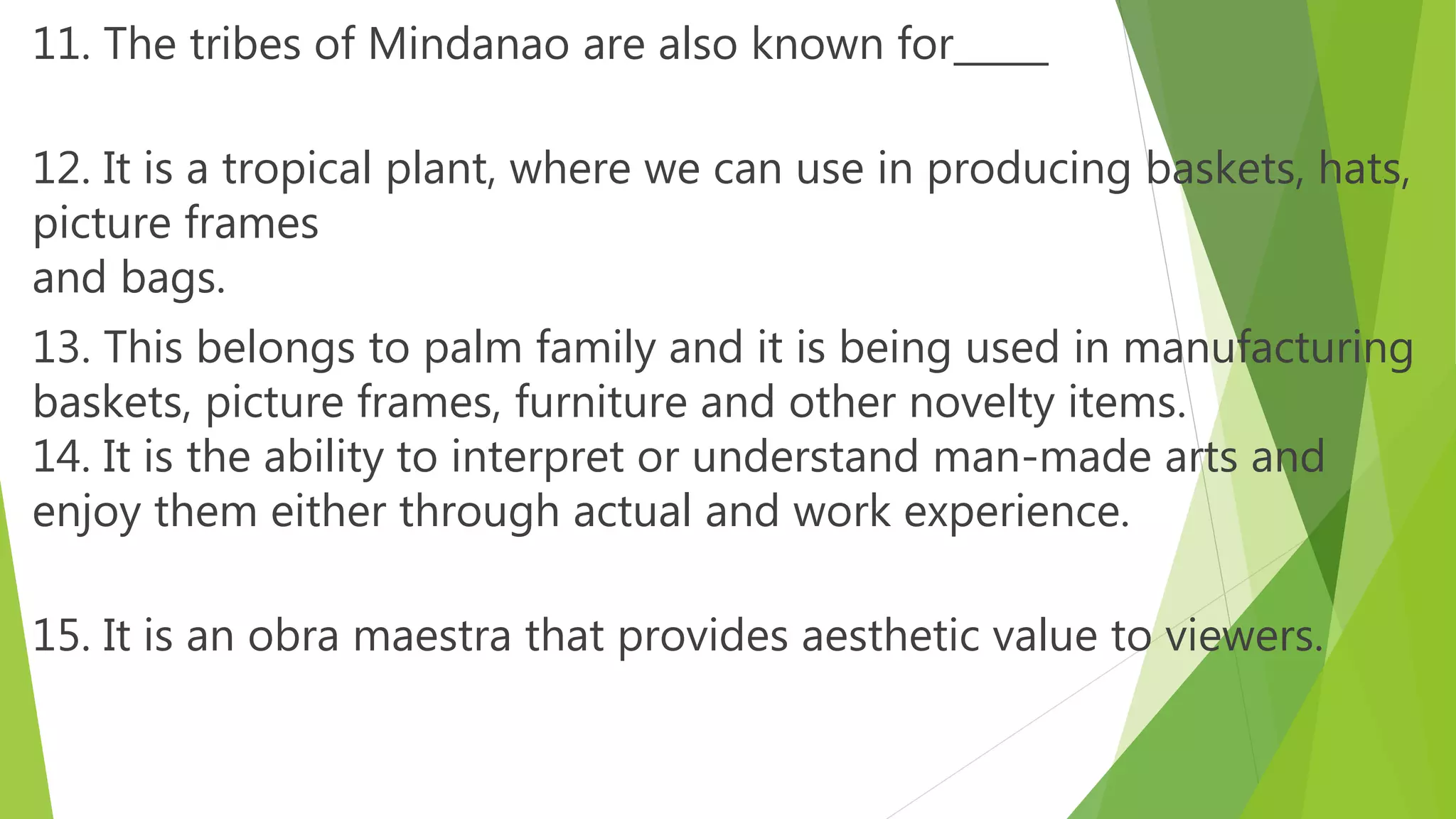 11. The tribes of Mindanao are also known for_____

12. It is a tropical plant, where we can use in producing baskets, hats, picture frames and bags.

13. This belongs to palm family and it is being used in manufacturing baskets, picture frames, furniture and other novelty items.
14. It is the ability to interpret or understand man-made arts and enjoy them either through actual and work experience.

15. It is an obra maestra that provides aesthetic value to viewers.